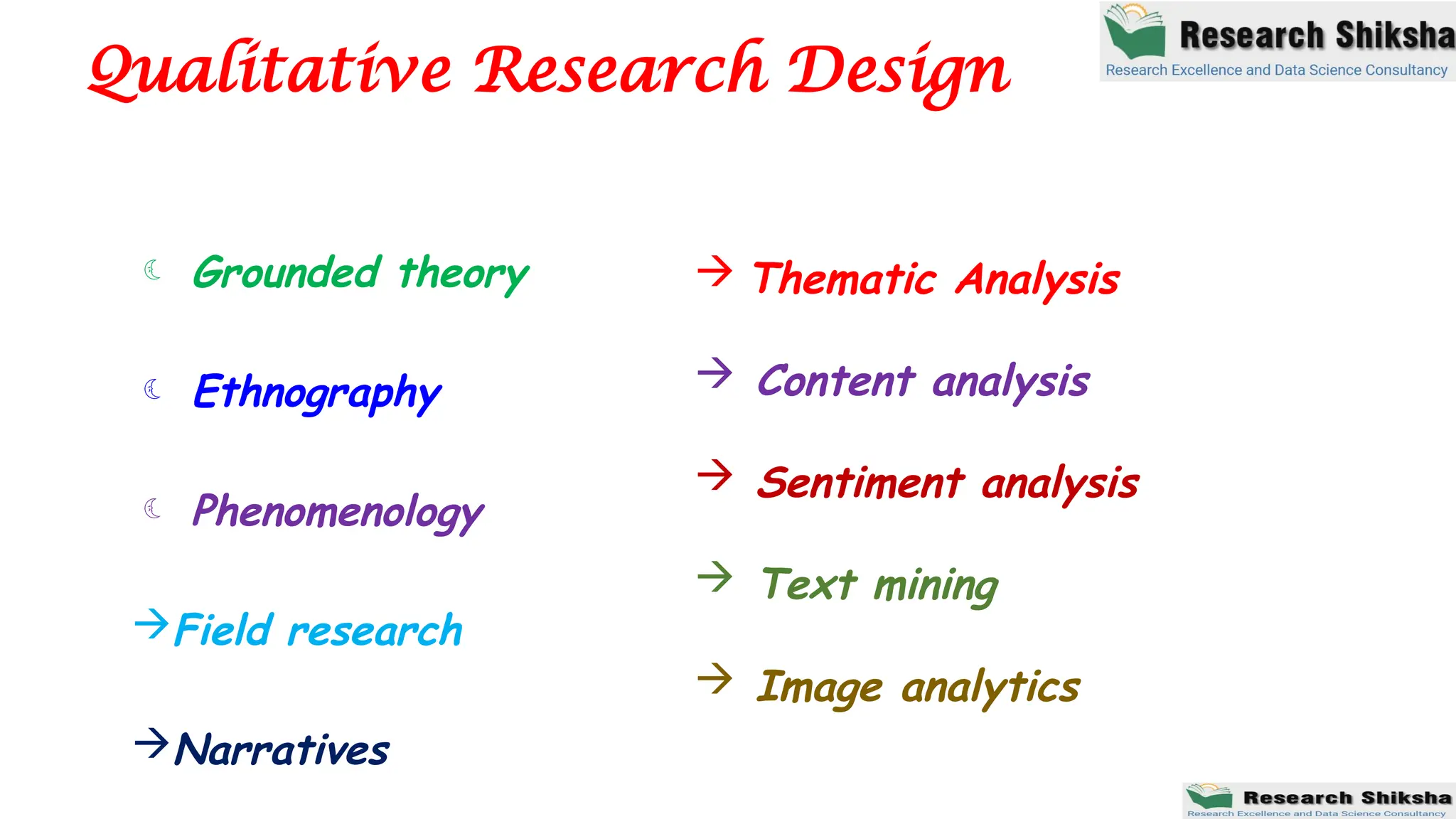 Qualitative Research Design

Research Shiksha
Research Excellence and Data Science Consultancy

Grounded theory

Ethnography

Phenomenology

→ Field research

→ Narratives

→ Thematic Analysis

→ Content analysis

→ Sentiment analysis

→ Text mining

→ Image analytics

Research Shiksha
Research Excellence and Data Science Consultancy